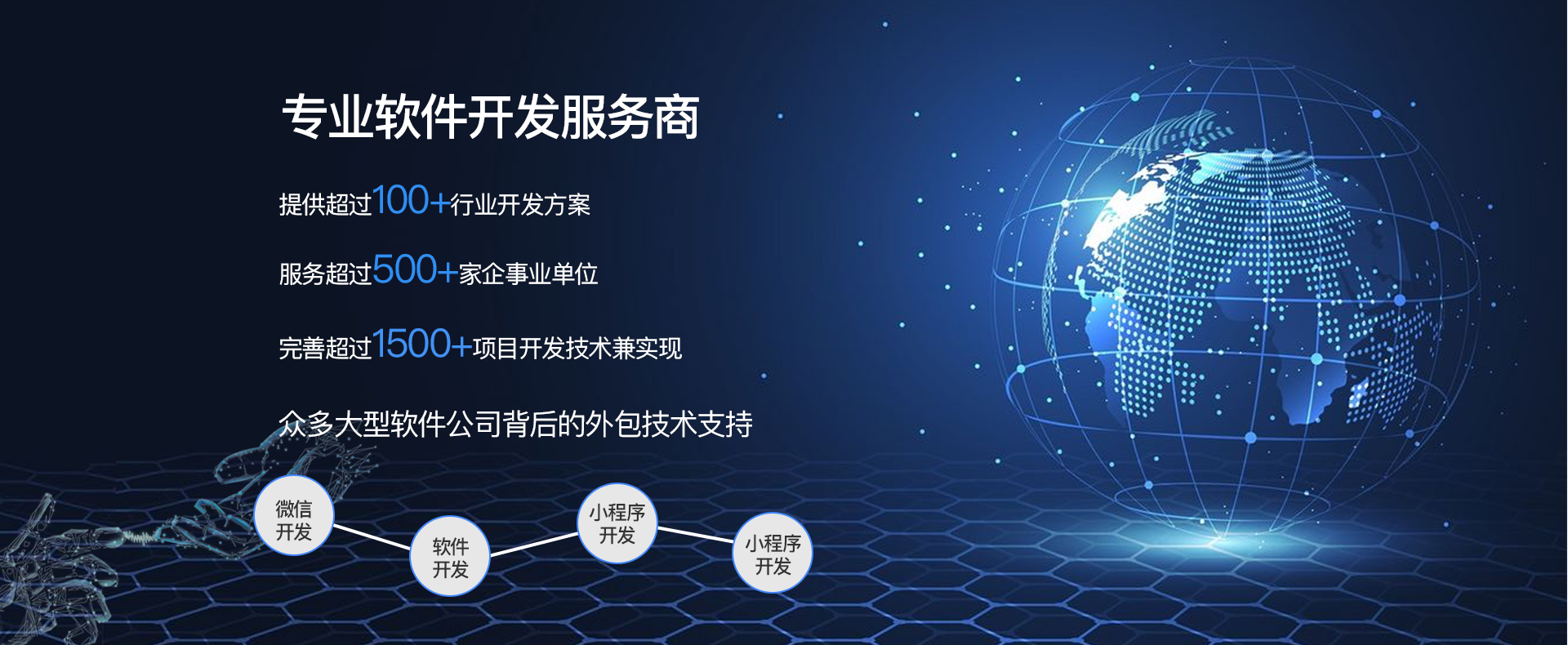 专业软件开发服务商

提供超过100+行业开发方案

服务超过500+家企事业单位

完善超过1500+项目开发技术兼实现

众多大型软件公司背后的外包技术支持

微信开发

软件开发

小程序开发

小程序开发